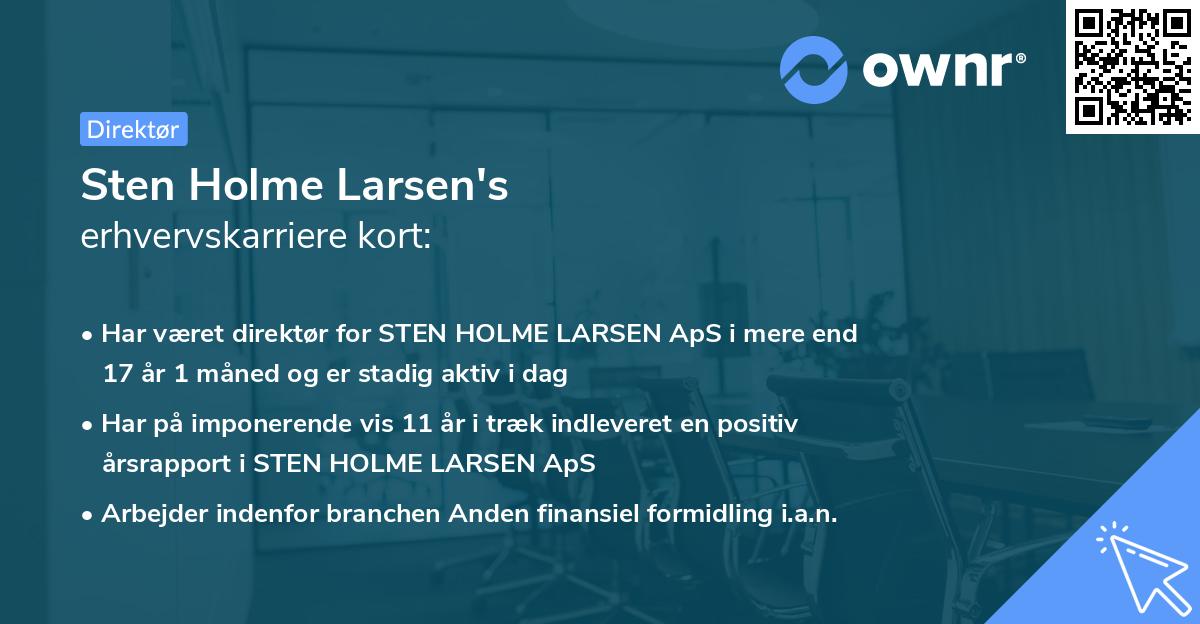 ownr®

Direktør

Sten Holme Larsen's
erhvervskarriere kort:

• Har været direktør for STEN HOLME LARSEN ApS i mere end 17 år 1 måned og er stadig aktiv i dag

• Har på imponerende vis 11 år i træk indleveret en positiv årsrapport i STEN HOLME LARSEN ApS

• Arbejder indenfor branchen Anden finansiel formidling i.a.n.